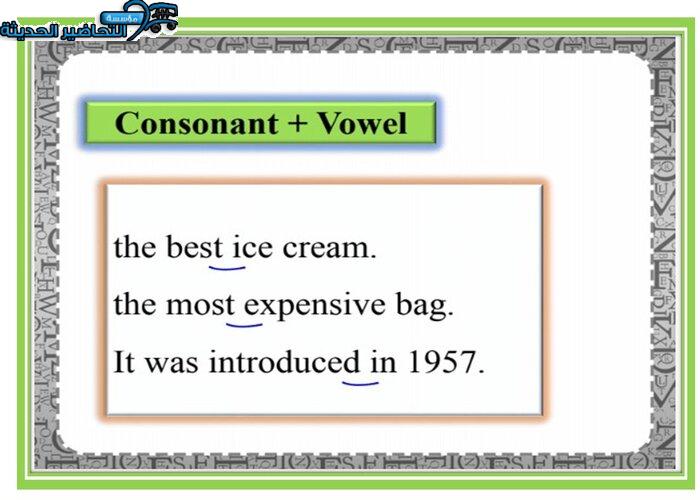 مؤسسة التحاضير الحديثة

Consonant + Vowel

the best ice cream.

the most expensive bag.

It was introduced in 1957.